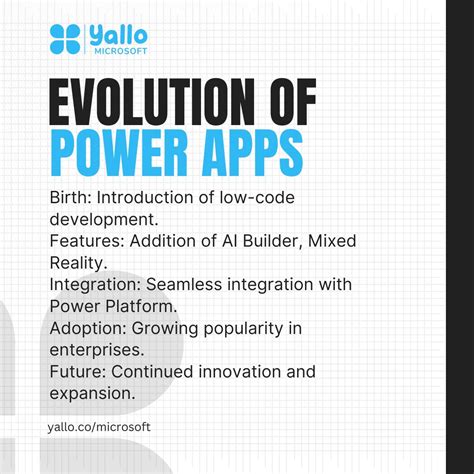 Yallo
MICROSOFT

EVOLUTION OF
POWER APPS

Birth: Introduction of low-code development.
Features: Addition of AI Builder, Mixed Reality.
Integration: Seamless integration with Power Platform.
Adoption: Growing popularity in enterprises.
Future: Continued innovation and expansion.

yallo.co/microsoft